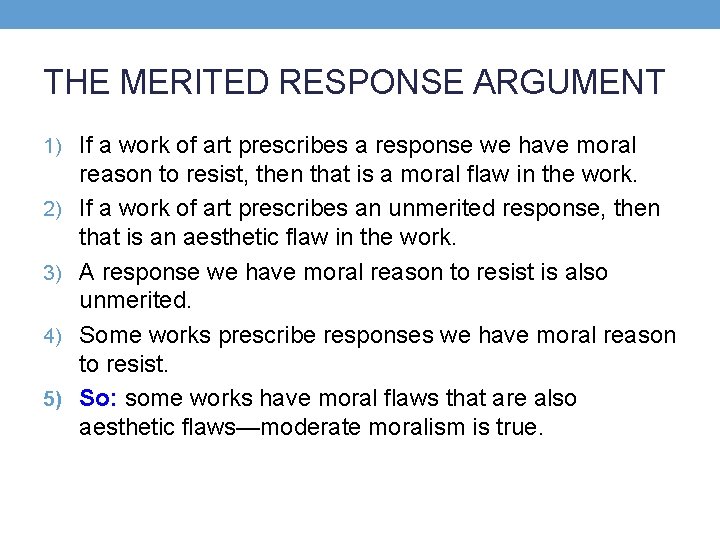 THE MERITED RESPONSE ARGUMENT

1) If a work of art prescribes a response we have moral reason to resist, then that is a moral flaw in the work.

2) If a work of art prescribes an unmerited response, then that is an aesthetic flaw in the work.

3) A response we have moral reason to resist is also unmerited.

4) Some works prescribe responses we have moral reason to resist.

5) So: some works have moral flaws that are also aesthetic flaws—moderate moralism is true.